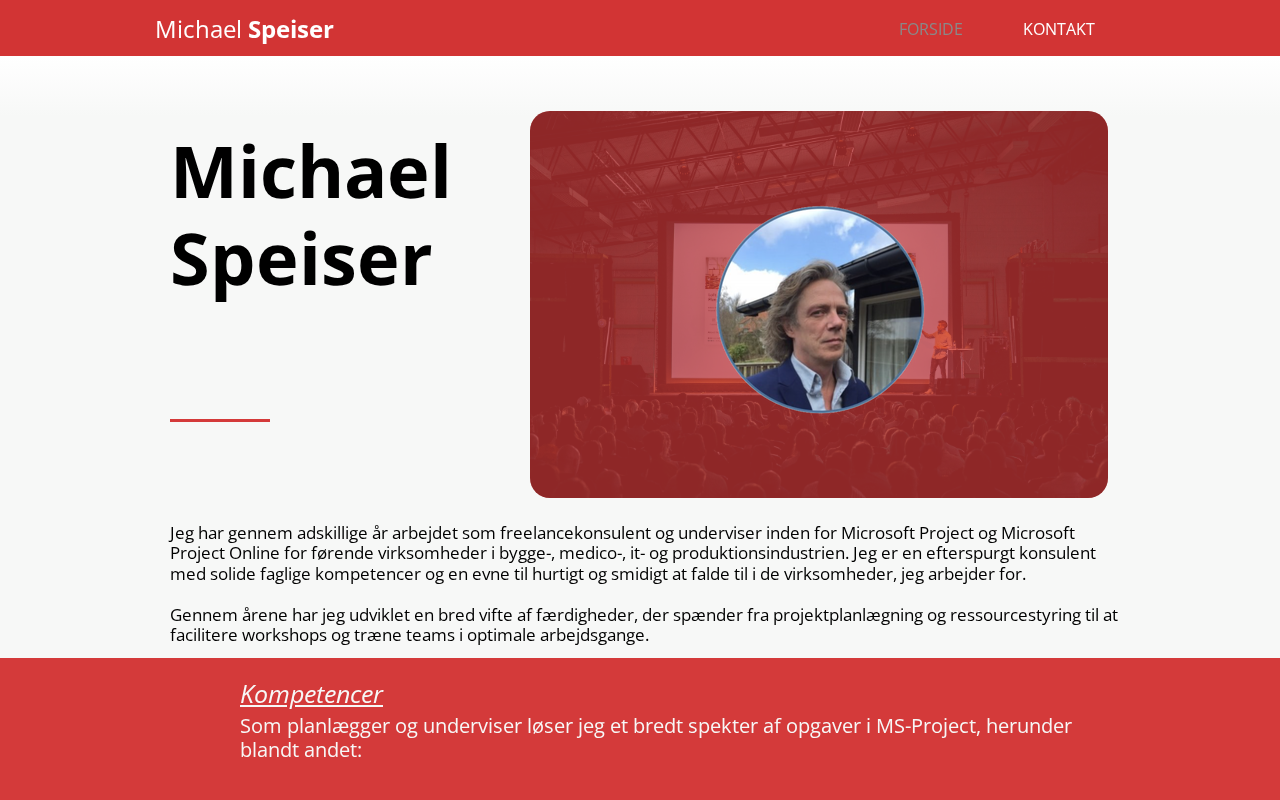 Michael Speiser

FORSIDE KONTAKT

Michael Speiser

Jeg har gennem adskillige år arbejdet som freelancekonsulent og underviser inden for Microsoft Project og Microsoft Project Online for førende virksomheder i bygge-, medico-, it- og produktionsindustrien. Jeg er en efterspurgt konsulent med solide faglige kompetencer og en evne til hurtigt og smidigt at falde til i de virksomheder, jeg arbejder for.

Gennem årene har jeg udviklet en bred vifte af færdigheder, der spænder fra projektplanlægning og ressourcestyring til at facilitere workshops og træne teams i optimale arbejdsgange.

Kompetencer

Som planlægger og underviser løser jeg et bredt spekter af opgaver i MS-Project, herunder blandt andet: